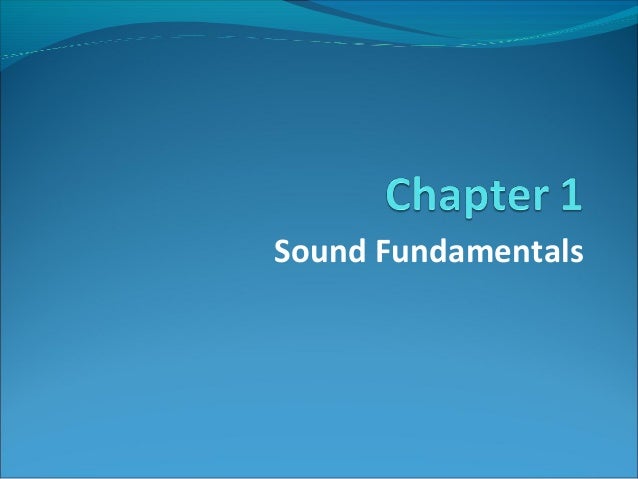 Chapter 1

Sound Fundamentals